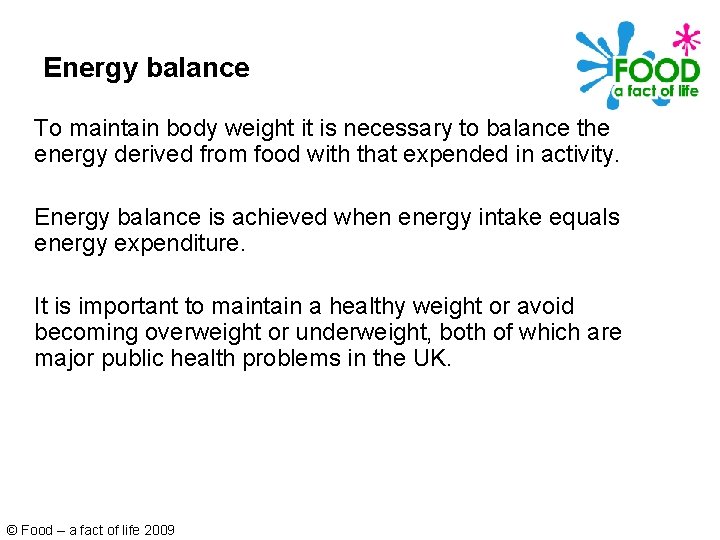 Energy balance

FOOD
a fact of life

To maintain body weight it is necessary to balance the energy derived from food with that expended in activity.

Energy balance is achieved when energy intake equals energy expenditure.

It is important to maintain a healthy weight or avoid becoming overweight or underweight, both of which are major public health problems in the UK.

© Food – a fact of life 2009